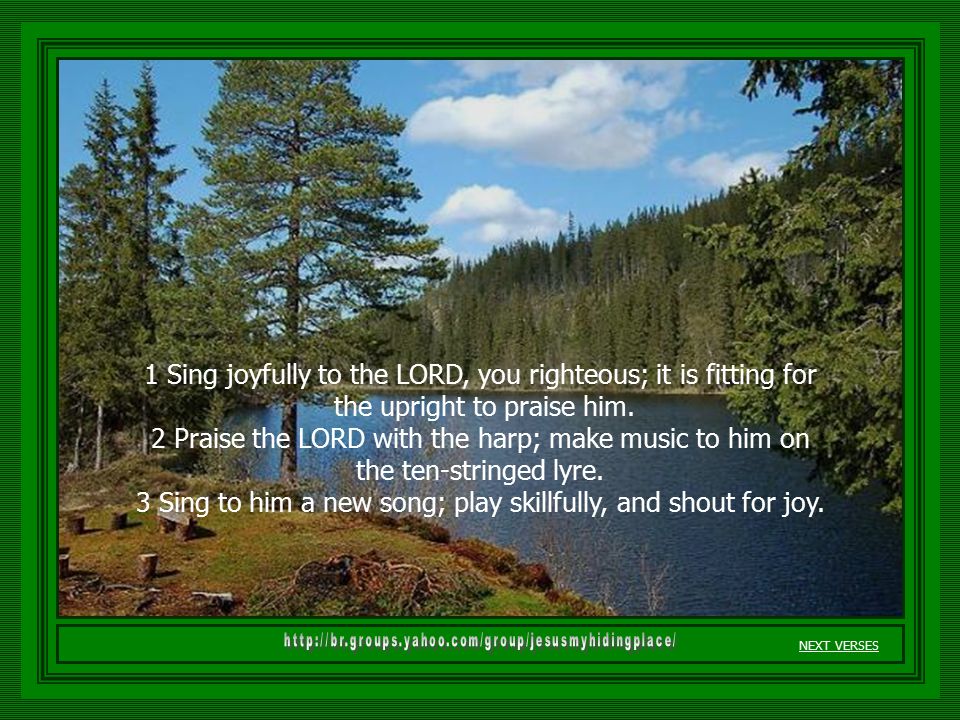 1 Sing joyfully to the LORD, you righteous; it is fitting for the upright to praise him.
2 Praise the LORD with the harp; make music to him on the ten-stringed lyre.
3 Sing to him a new song; play skillfully, and shout for joy.

http://br.groups.yahoo.com/group/jesusmyhidingplace/

NEXT VERSES